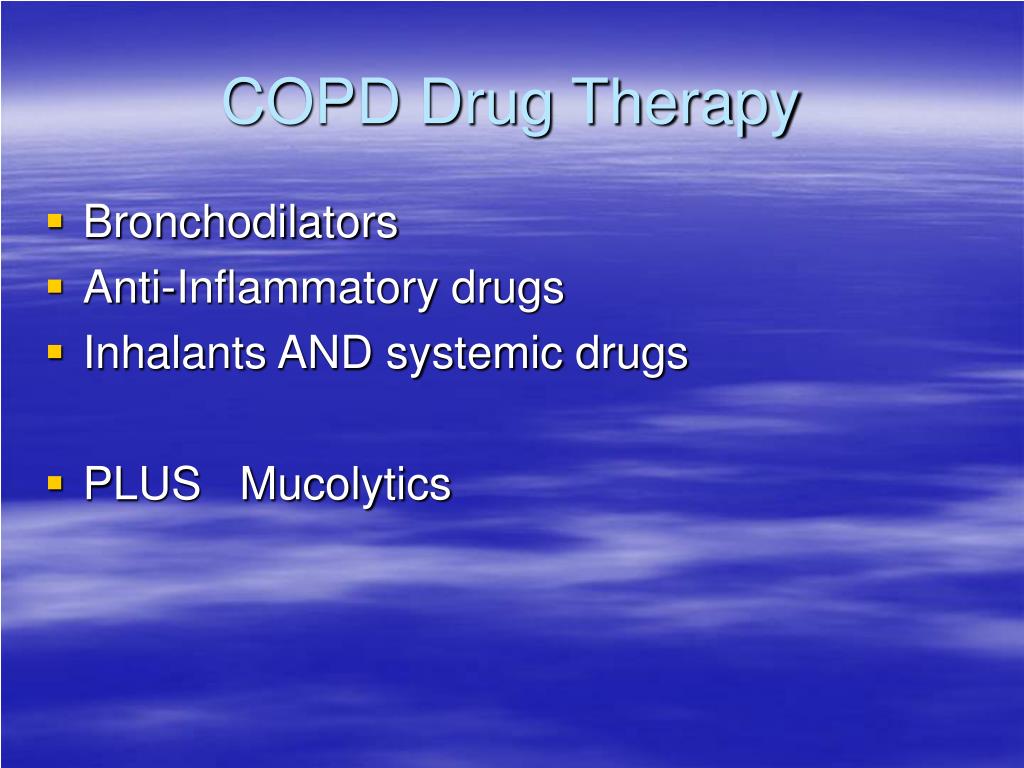 COPD Drug Therapy

- Bronchodilators
- Anti-Inflammatory drugs
- Inhalants AND systemic drugs

- PLUS   Mucolytics